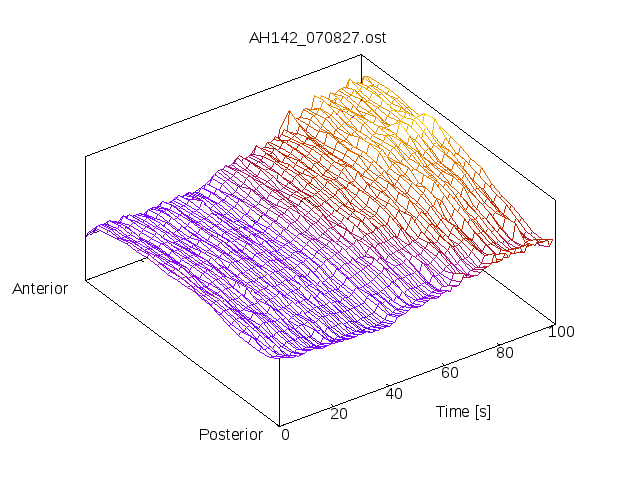 AH142_070827.ost

Anterior

Posterior

0
20
40
60
80
100

Time [s]